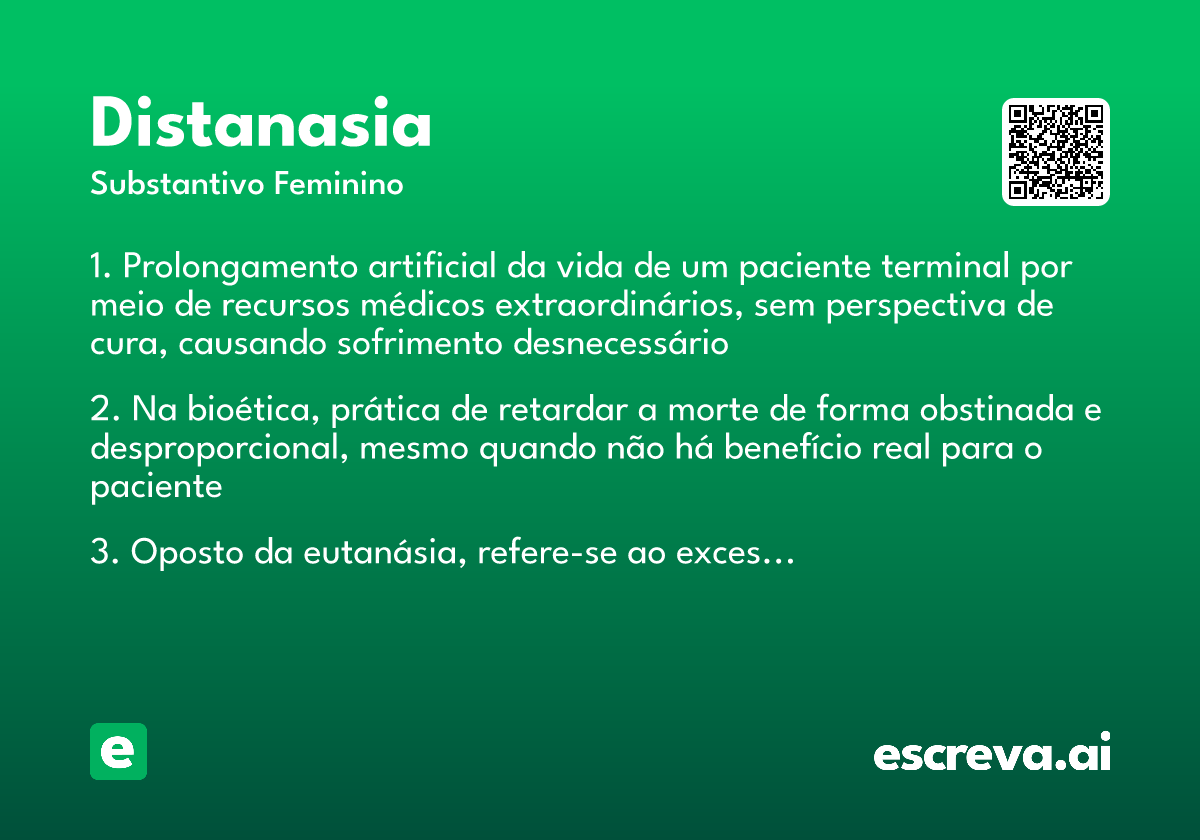 Distanasia
Substantivo Feminino

1. Prolongamento artificial da vida de um paciente terminal por meio de recursos médicos extraordinários, sem perspectiva de cura, causando sofrimento desnecessário

2. Na bioética, prática de retardar a morte de forma obstinada e desproporcional, mesmo quando não há benefício real para o paciente

3. Oposto da eutanásia, refere-se ao exces...

e

escreva.ai